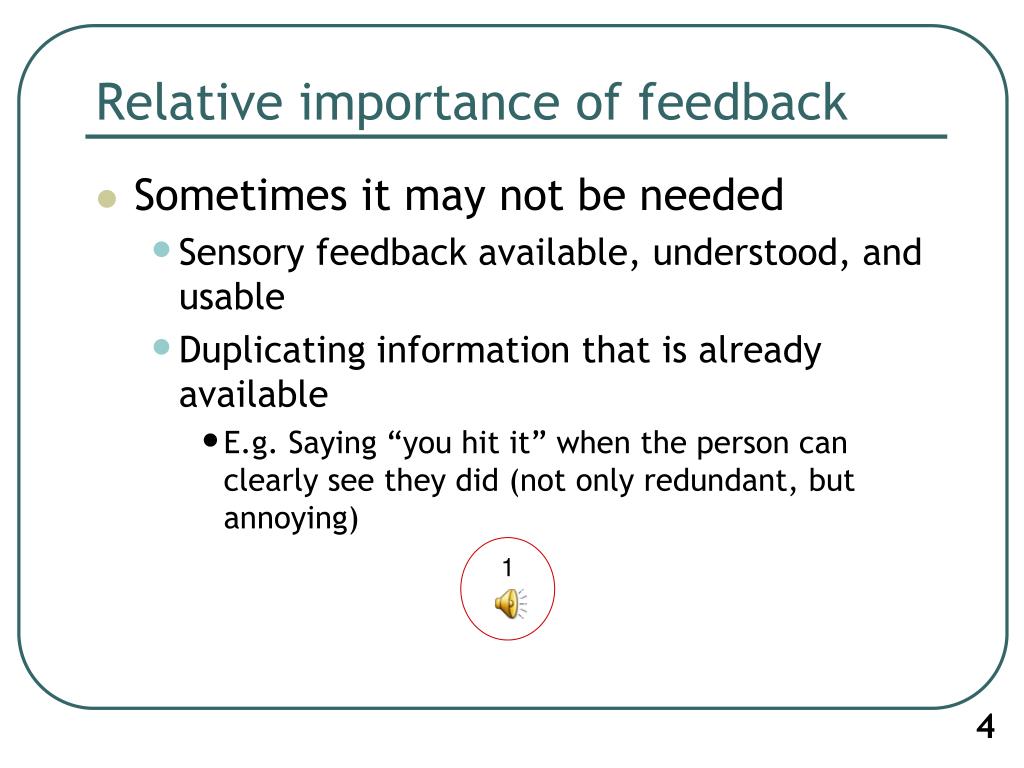 Relative importance of feedback

- Sometimes it may not be needed
  - Sensory feedback available, understood, and usable
  - Duplicating information that is already available
    - E.g. Saying “you hit it” when the person can clearly see they did (not only redundant, but annoying)

1

4